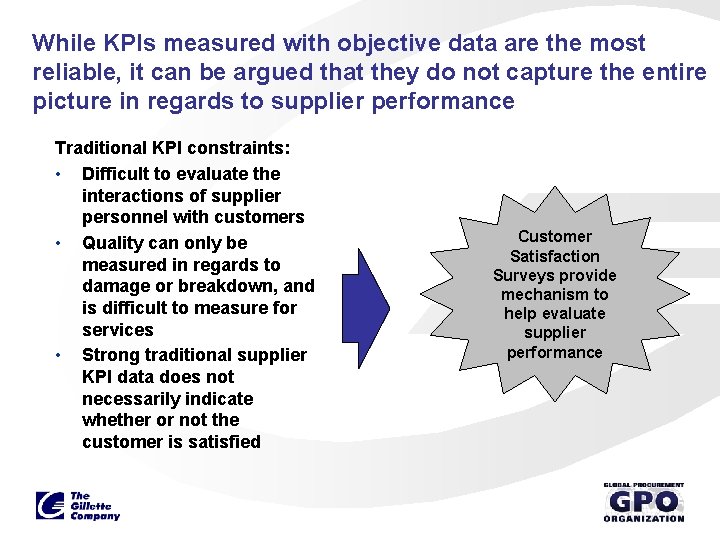 While KPIs measured with objective data are the most reliable, it can be argued that they do not capture the entire picture in regards to supplier performance

Traditional KPI constraints:

• Difficult to evaluate the interactions of supplier personnel with customers
• Quality can only be measured in regards to damage or breakdown, and is difficult to measure for services
• Strong traditional supplier KPI data does not necessarily indicate whether or not the customer is satisfied

Customer Satisfaction Surveys provide mechanism to help evaluate supplier performance

The Gillette Company

GLOBAL PROCUREMENT GPO ORGANIZATION